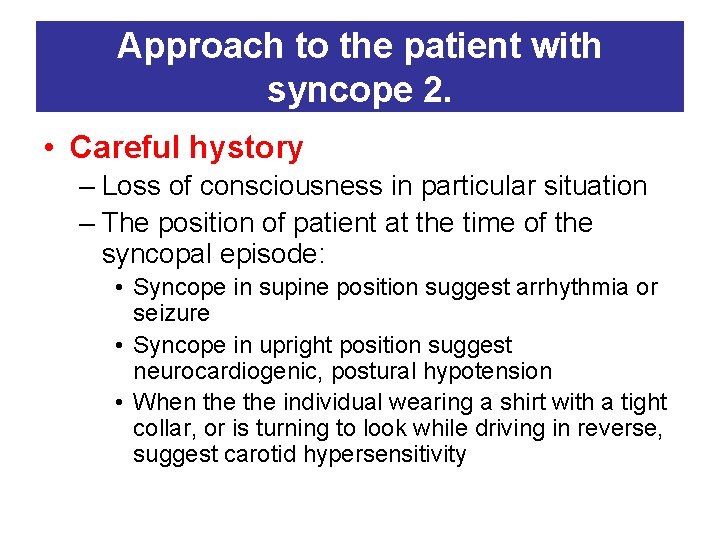 Approach to the patient with syncope 2.

• Careful hystory
– Loss of consciousness in particular situation
– The position of patient at the time of the syncopal episode:
• Syncope in supine position suggest arrhythmia or seizure
• Syncope in upright position suggest neurocardiogenic, postural hypotension
• When the the individual wearing a shirt with a tight collar, or is turning to look while driving in reverse, suggest carotid hypersensitivity